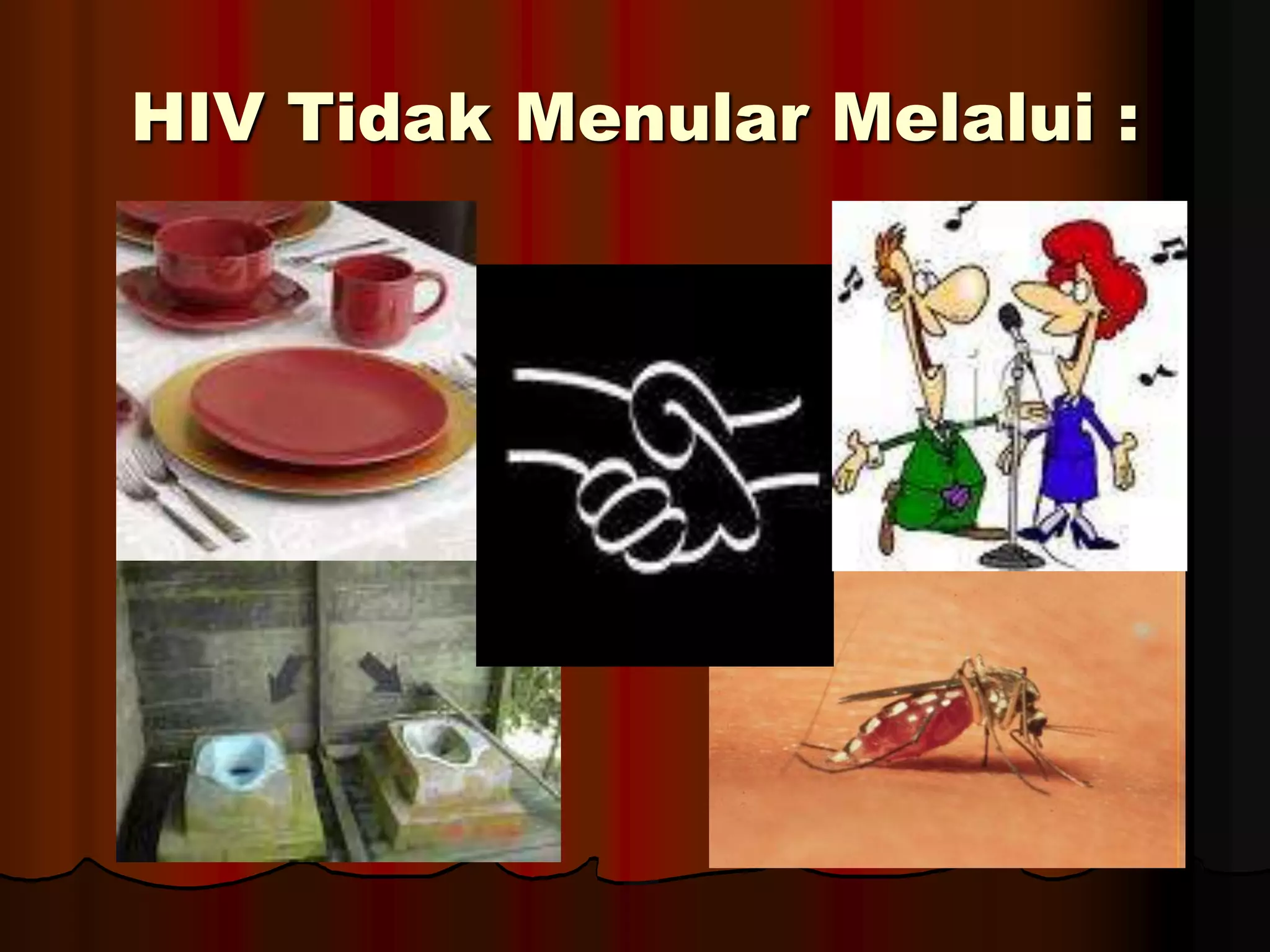 HIV Tidak Menular Melalui :